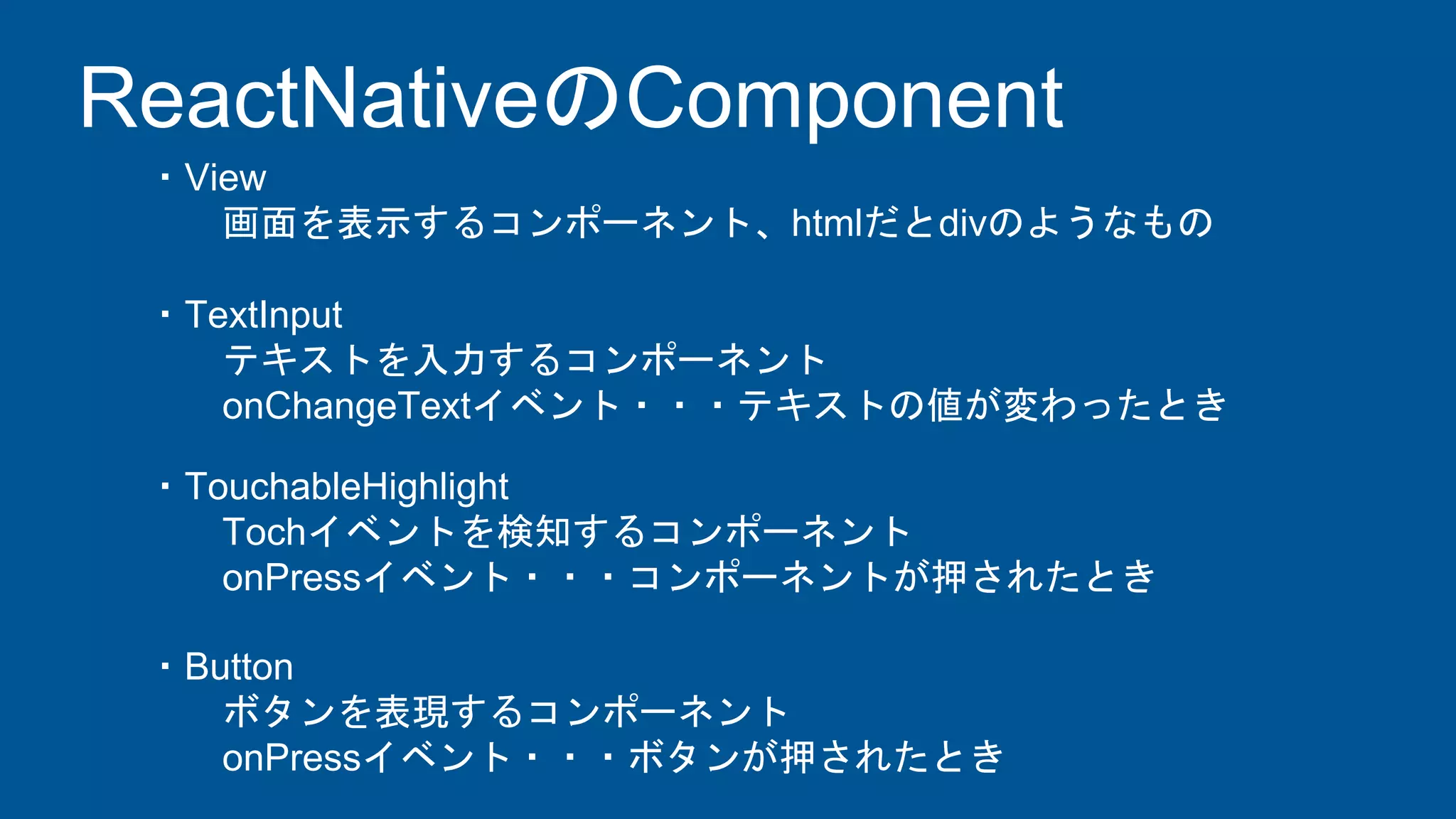 ReactNativeのComponent

・View
画面を表示するコンポーネント、htmlだとdivのようなもの

・TextInput
テキストを入力するコンポーネント
onChangeTextイベント・・・テキストの値が変わったとき

・TouchableHighlight
Tochイベントを検知するコンポーネント
onPressイベント・・・コンポーネントが押されたとき

・Button
ボタンを表現するコンポーネント
onPressイベント・・・ボタンが押されたとき